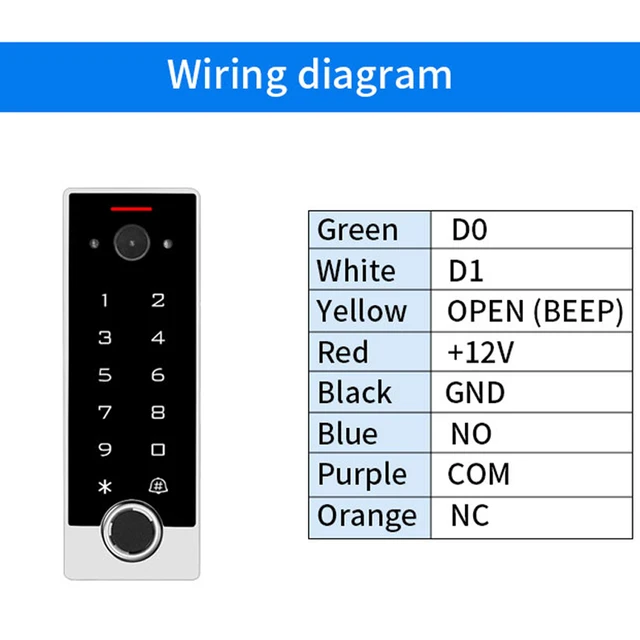 Wiring diagram

1 2
3 4
5 6
7 8
9 0
* #

| Green | D0 |
|---|---|
| White | D1 |
| Yellow | OPEN (BEEP) |
| Red | +12V |
| Black | GND |
| Blue | NO |
| Purple | COM |
| Orange | NC |